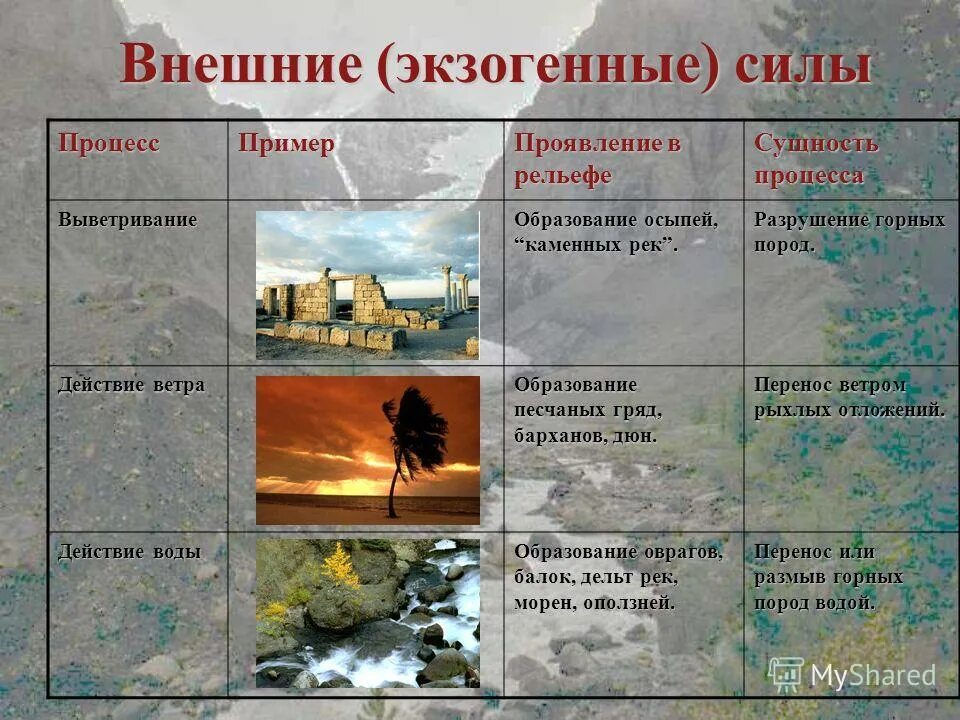 Внешние (экзогенные) силы

| Процесс | Пример | Проявление в рельефе | Сущность процесса |
|---|---|---|---|
| Выветривание | | Образование осыпей, “каменных рек”. | Разрушение горных пород. |
| Действие ветра | | Образование песчаных гряд, барханов, дюн. | Перенос ветром рыхлых отложений. |
| Действие воды | | Образование оврагов, балок, дельт рек, морен, оползней. | Перенос или размыв горных пород водой. |

MyShared